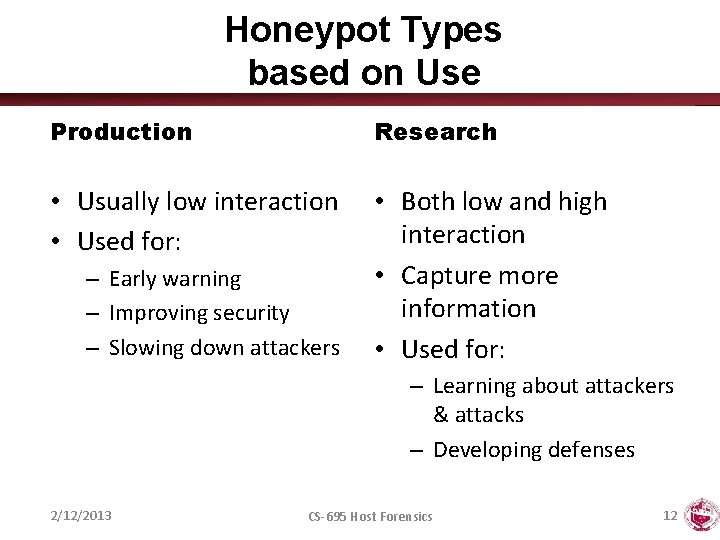 Honeypot Types
based on Use

Production

• Usually low interaction
• Used for:
– Early warning
– Improving security
– Slowing down attackers

Research

• Both low and high interaction
• Capture more information
• Used for:
– Learning about attackers & attacks
– Developing defenses

2/12/2013

CS-695 Host Forensics

12